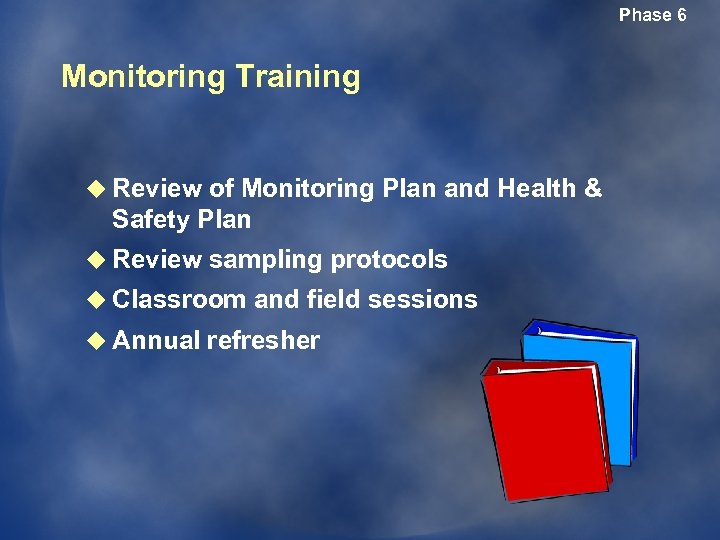 Phase 6

Monitoring Training

◆ Review of Monitoring Plan and Health & Safety Plan
◆ Review sampling protocols
◆ Classroom and field sessions
◆ Annual refresher